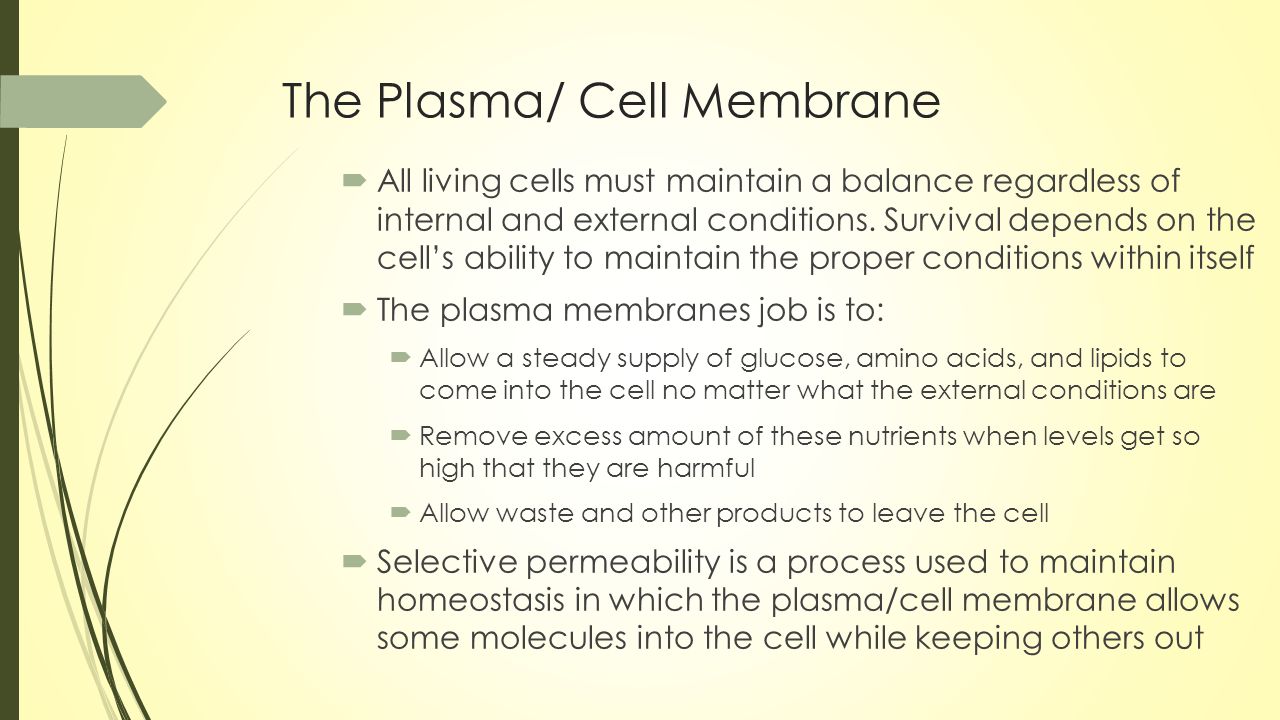 The Plasma/ Cell Membrane

All living cells must maintain a balance regardless of internal and external conditions. Survival depends on the cell's ability to maintain the proper conditions within itself

The plasma membranes job is to:

Allow a steady supply of glucose, amino acids, and lipids to come into the cell no matter what the external conditions are

Remove excess amount of these nutrients when levels get so high that they are harmful

Allow waste and other products to leave the cell

Selective permeability is a process used to maintain homeostasis in which the plasma/cell membrane allows some molecules into the cell while keeping others out